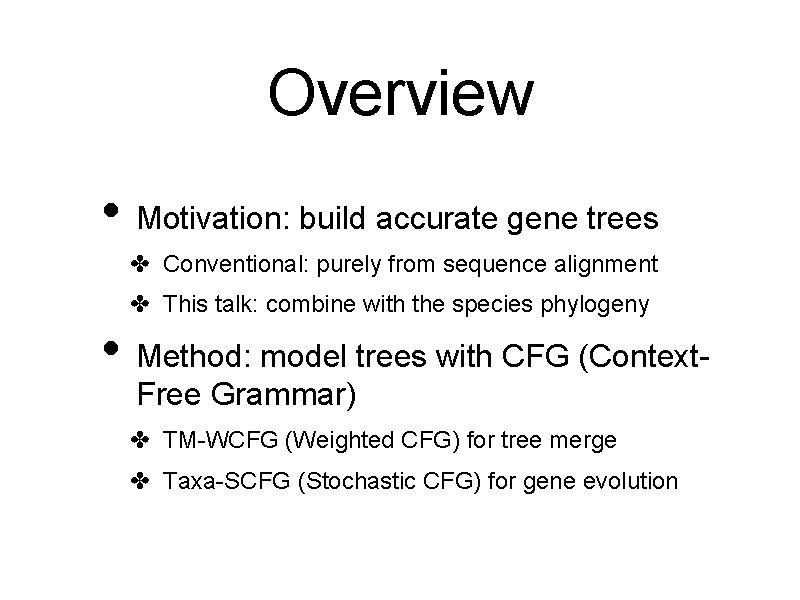 Overview

• Motivation: build accurate gene trees

✤ Conventional: purely from sequence alignment

✤ This talk: combine with the species phylogeny

• Method: model trees with CFG (Context-Free Grammar)

✤ TM-WCFG (Weighted CFG) for tree merge

✤ Taxa-SCFG (Stochastic CFG) for gene evolution